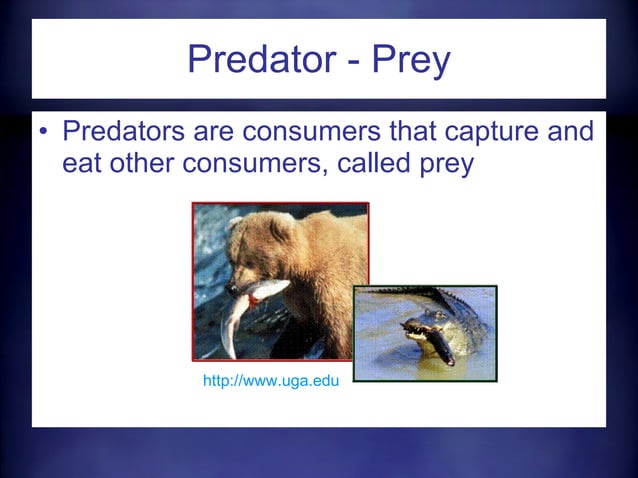 Predator - Prey

• Predators are consumers that capture and eat other consumers, called prey

http://www.uga.edu